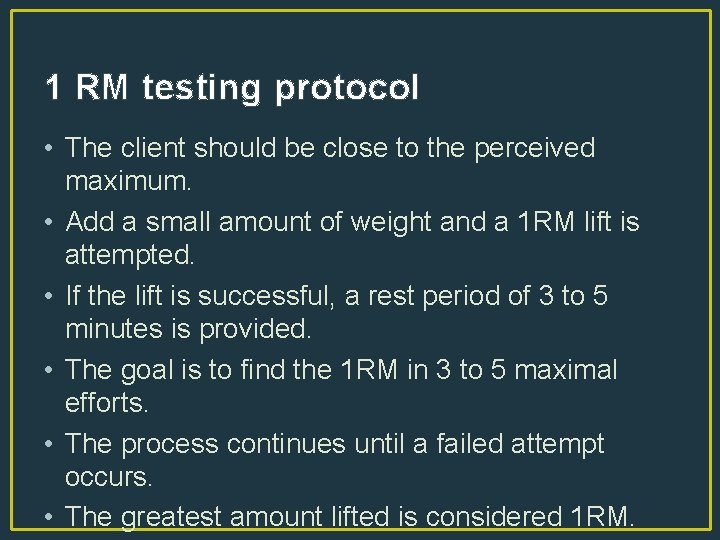 1 RM testing protocol

• The client should be close to the perceived maximum.
• Add a small amount of weight and a 1RM lift is attempted.
• If the lift is successful, a rest period of 3 to 5 minutes is provided.
• The goal is to find the 1RM in 3 to 5 maximal efforts.
• The process continues until a failed attempt occurs.
• The greatest amount lifted is considered 1RM.